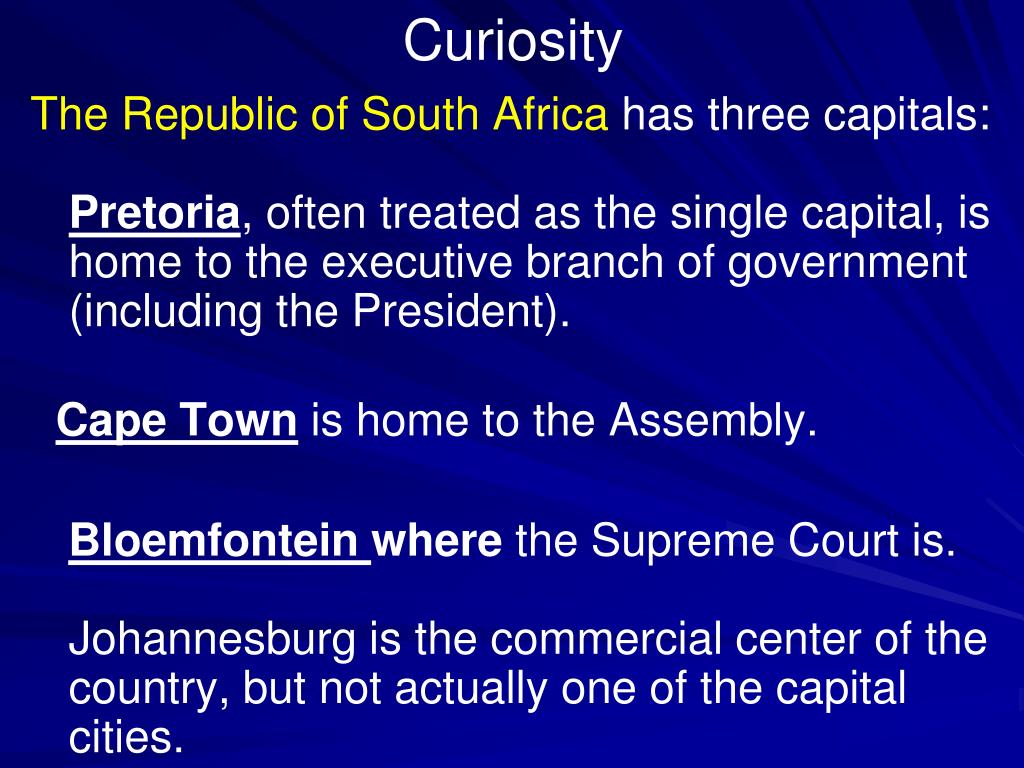 Curiosity

The Republic of South Africa has three capitals:

Pretoria, often treated as the single capital, is home to the executive branch of government (including the President).

Cape Town is home to the Assembly.

Bloemfontein where the Supreme Court is.

Johannesburg is the commercial center of the country, but not actually one of the capital cities.